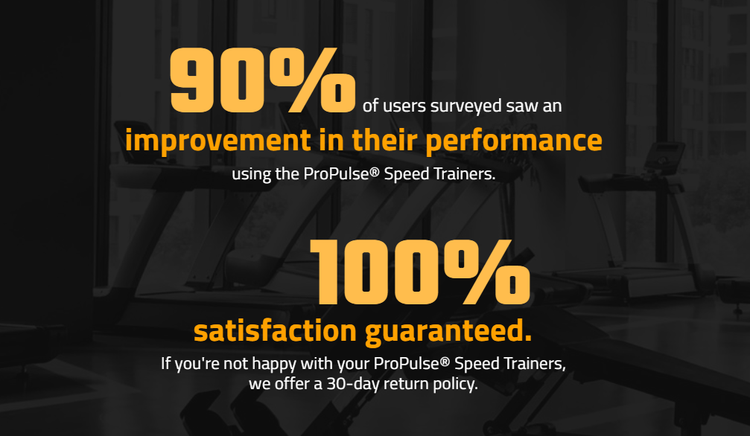 90% of users surveyed saw an improvement in their performance using the ProPulse® Speed Trainers.

100% satisfaction guaranteed.

If you're not happy with your ProPulse® Speed Trainers, we offer a 30-day return policy.